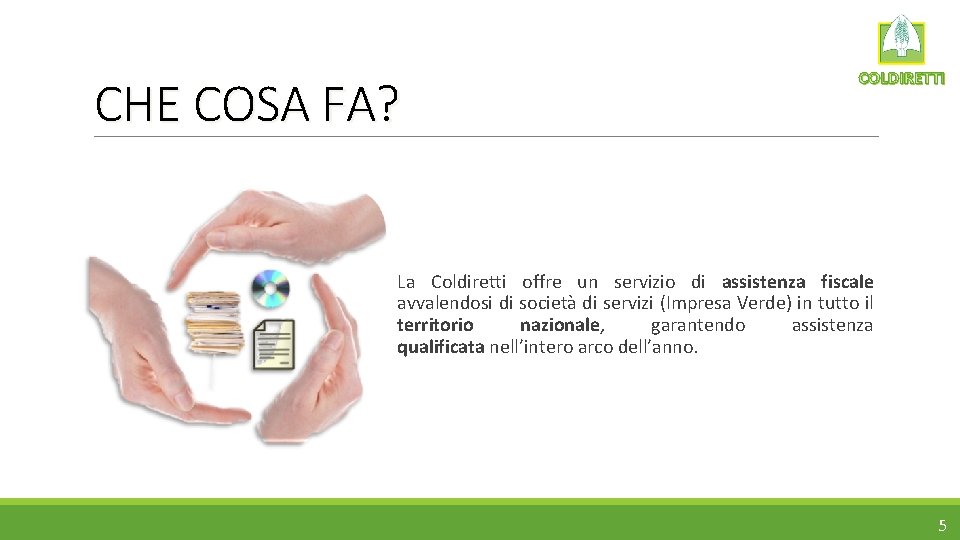 COLDIRETTI

CHE COSA FA?

La Coldiretti offre un servizio di assistenza fiscale avvalendosi di società di servizi (Impresa Verde) in tutto il territorio nazionale, garantendo assistenza qualificata nell'intero arco dell'anno.

5